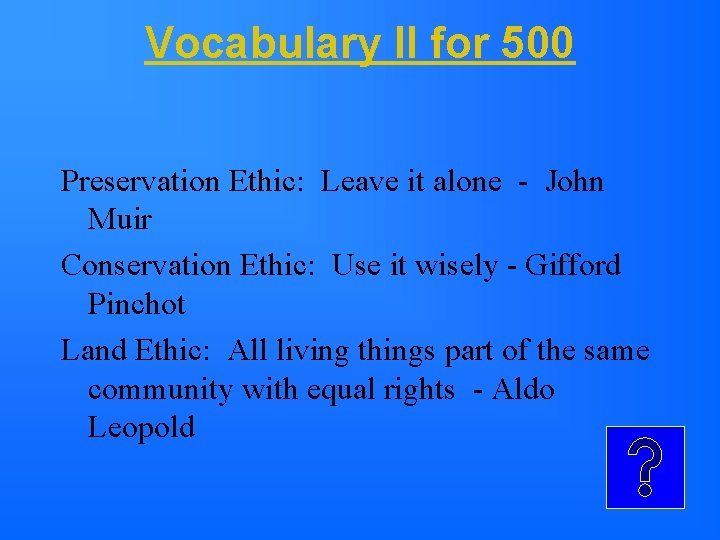 Vocabulary II for 500

Preservation Ethic: Leave it alone - John Muir

Conservation Ethic: Use it wisely - Gifford Pinchot

Land Ethic: All living things part of the same community with equal rights - Aldo Leopold

?